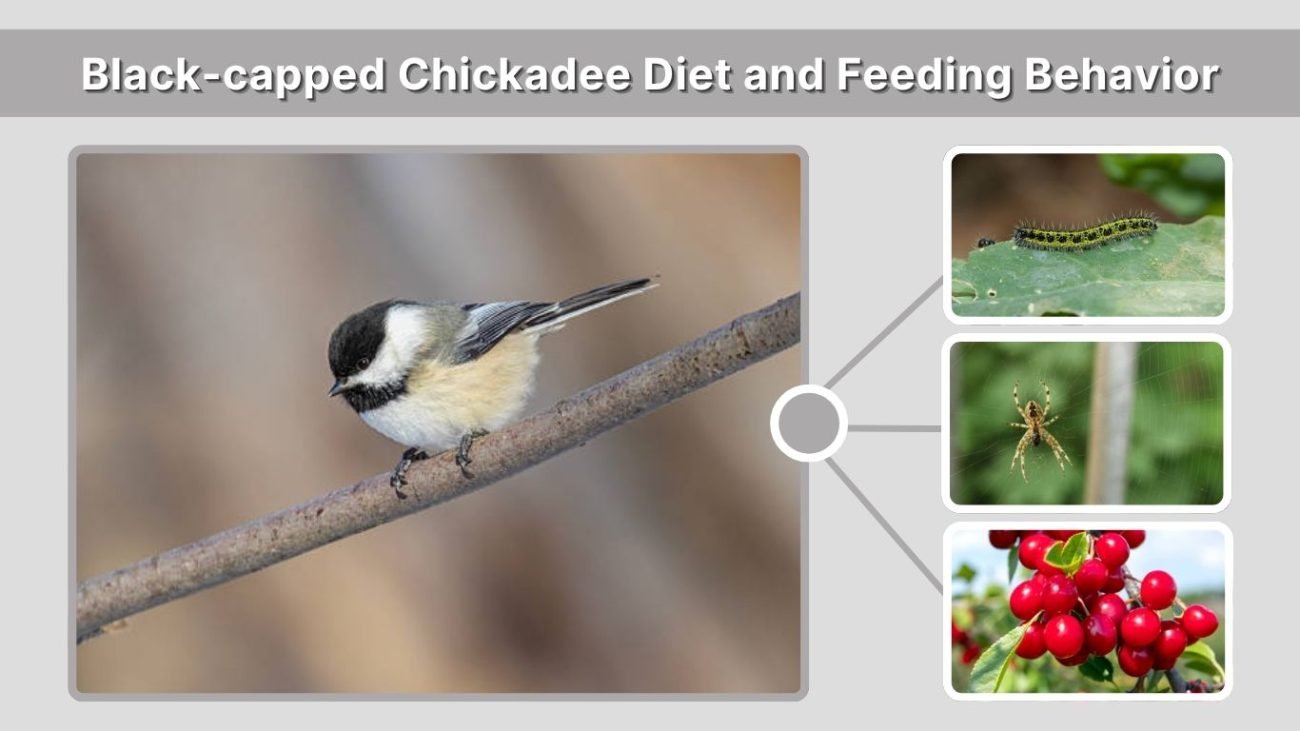 Black-capped Chickadee Diet and Feeding Behavior